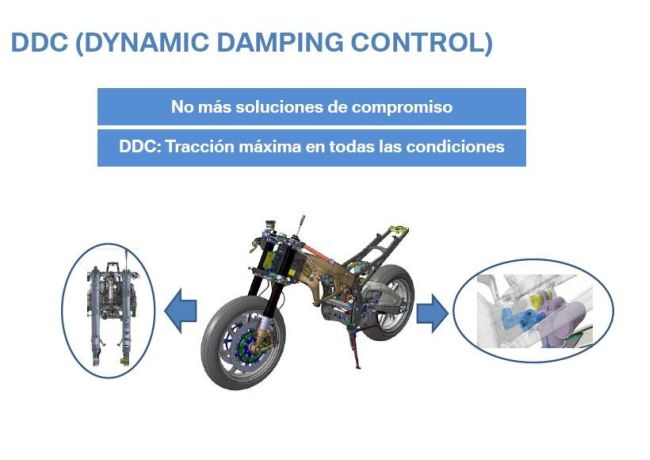 DDC (DYNAMIC DAMPING CONTROL)

No más soluciones de compromiso

DDC: Tracción máxima en todas las condiciones